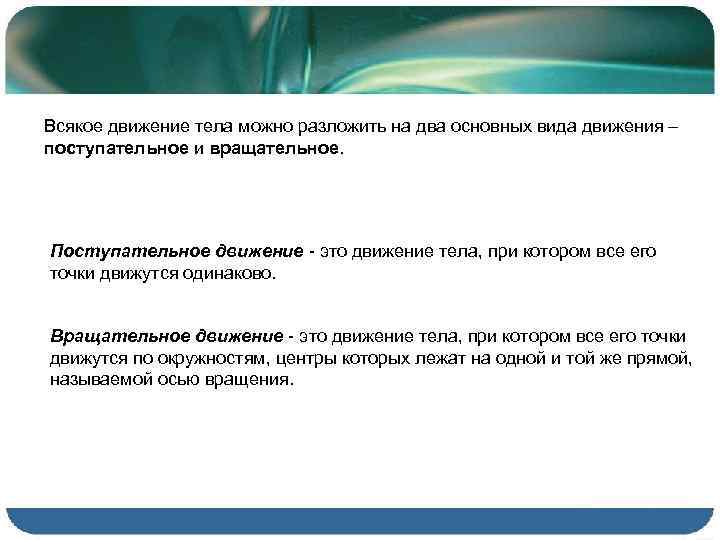 Всякое движение тела можно разложить на два основных вида движения – поступательное и вращательное.

Поступательное движение - это движение тела, при котором все его точки движутся одинаково.

Вращательное движение - это движение тела, при котором все его точки движутся по окружностям, центры которых лежат на одной и той же прямой, называемой осью вращения.